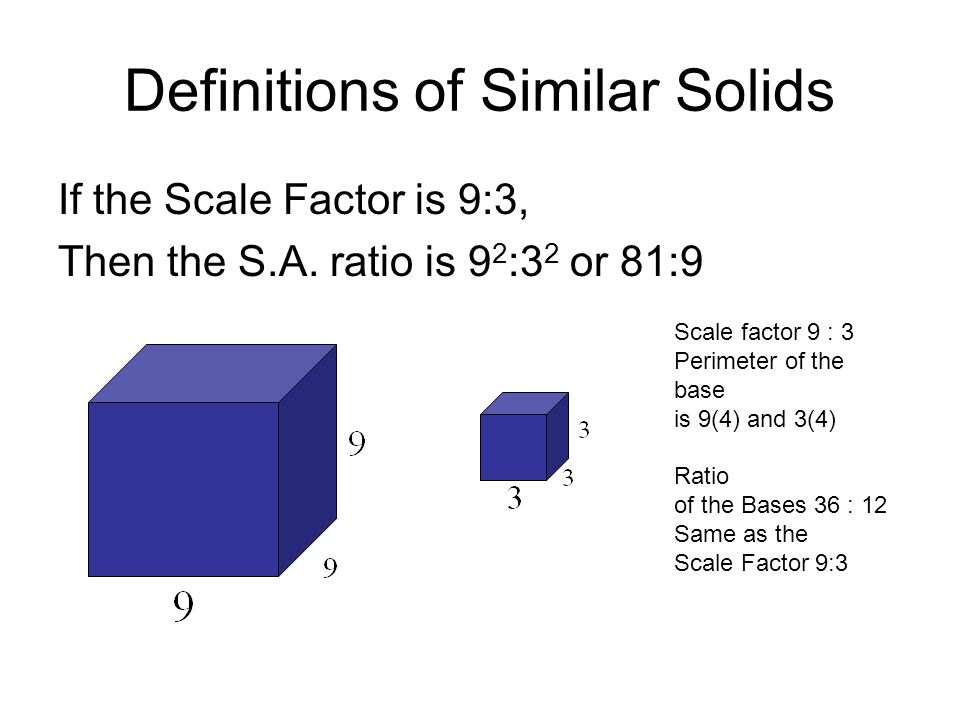 Definitions of Similar Solids

If the Scale Factor is 9:3,

Then the S.A. ratio is $9^2$:$3^2$ or 81:9

9

9

9

3

3

3

Scale factor 9 : 3
Perimeter of the base
is 9(4) and 3(4)

Ratio
of the Bases 36 : 12
Same as the
Scale Factor 9:3